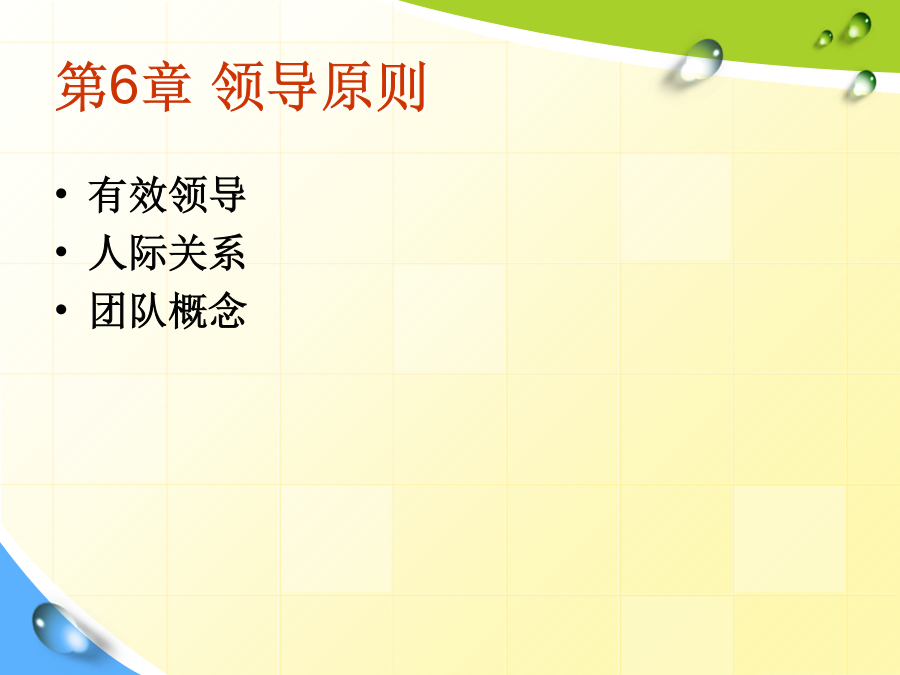 第6章 领导原则

• 有效领导
• 人际关系
• 团队概念